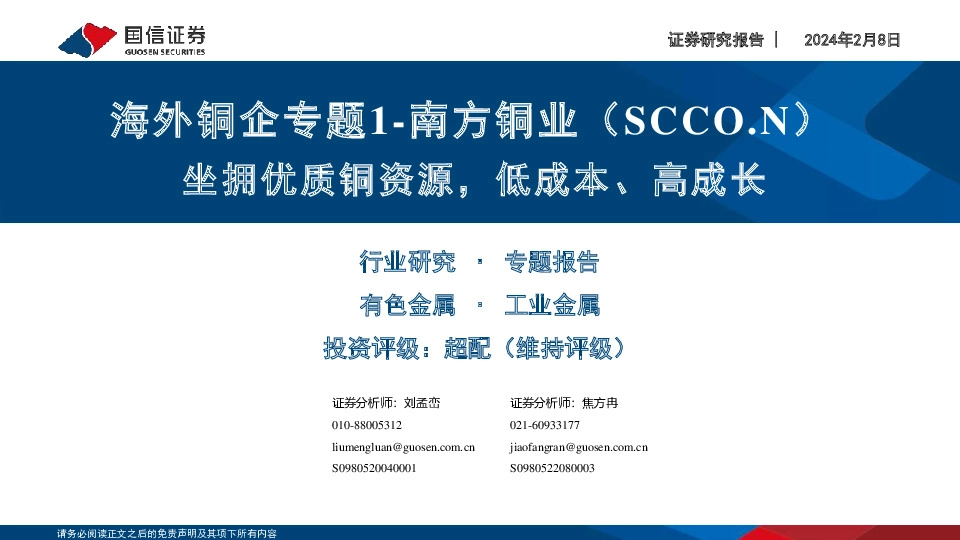 国信证券
GUOSEN SECURITIES

证券研究报告 | 2024年2月8日

海外铜企专题1-南方铜业（SCCO.N）
坐拥优质铜资源，低成本、高成长

行业研究 · 专题报告

有色金属 · 工业金属

投资评级：超配（维持评级）

证券分析师：刘孟峦
010-88005312
liumengluan@guosen.com.cn
S0980520040001

证券分析师：焦方冉
021-60933177
jiaofangran@guosen.com.cn
S0980522080003

请务必阅读正文之后的免责声明及其项下所有内容